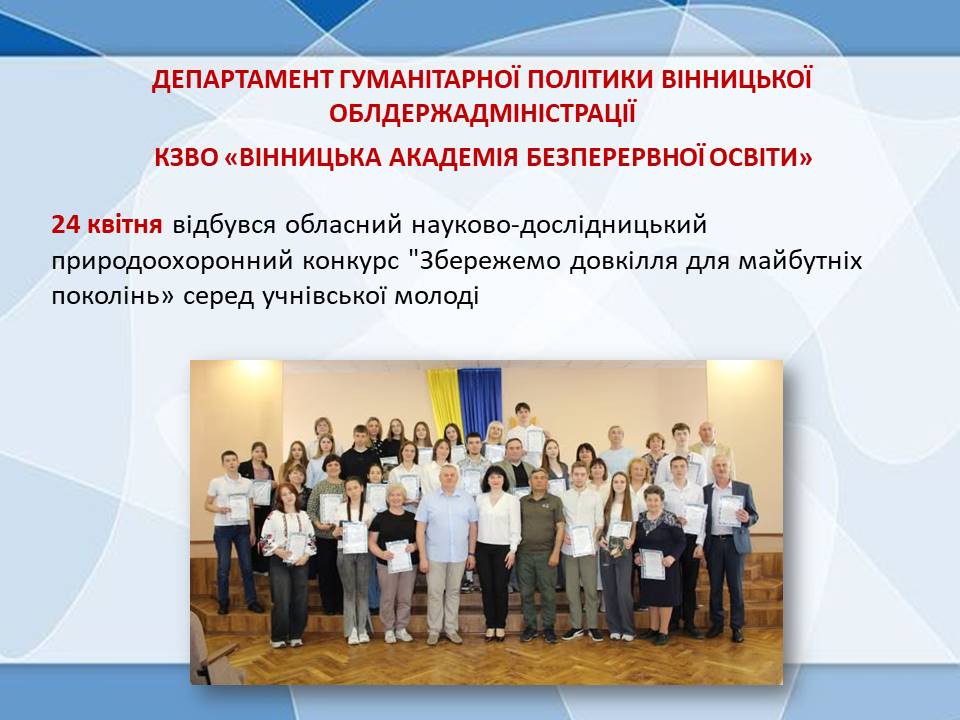 ДЕПАРТАМЕНТ ГУМАНІТАРНОЇ ПОЛІТИКИ ВІННИЦЬКОЇ ОБЛДЕРЖАДМІНІСТРАЦІЇ

КЗВО «ВІННИЦЬКА АКАДЕМІЯ БЕЗПЕРЕРВНОЇ ОСВІТИ»

24 квітня відбувся обласний науково-дослідницький природоохоронний конкурс "Збережемо довкілля для майбутніх поколінь» серед учнівської молоді